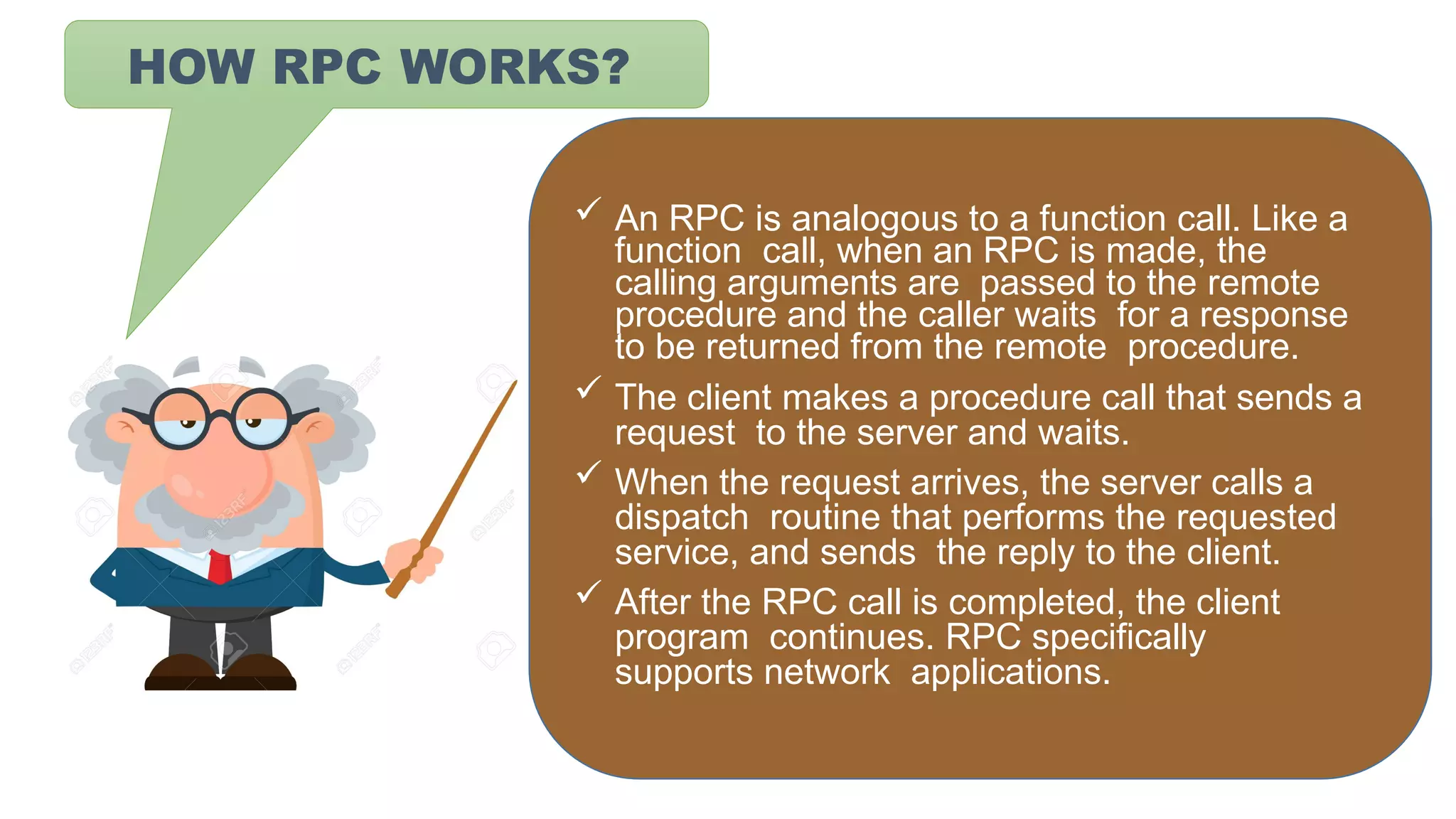 HOW RPC WORKS?

✓ An RPC is analogous to a function call. Like a function call, when an RPC is made, the calling arguments are passed to the remote procedure and the caller waits for a response to be returned from the remote procedure.

✓ The client makes a procedure call that sends a request to the server and waits.

✓ When the request arrives, the server calls a dispatch routine that performs the requested service, and sends the reply to the client.

✓ After the RPC call is completed, the client program continues. RPC specifically supports network applications.